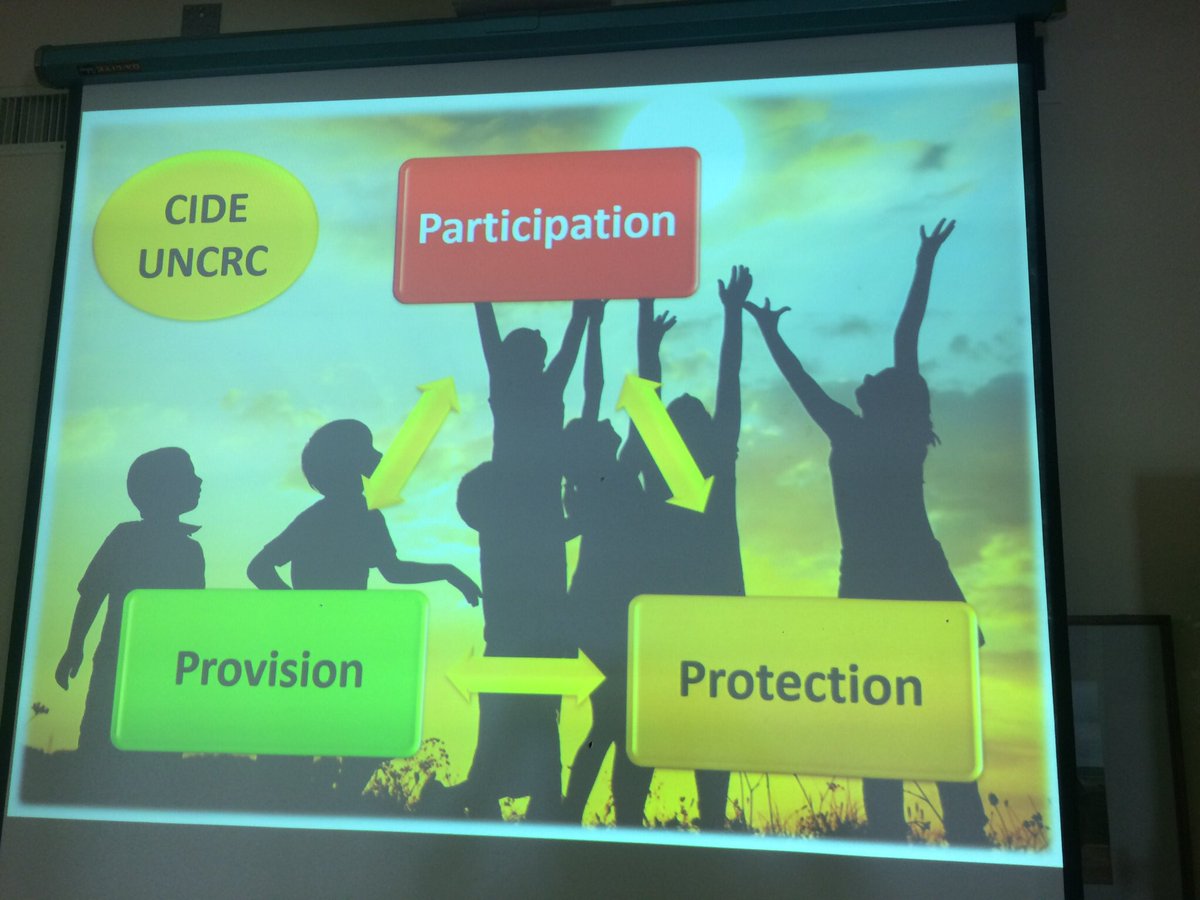 CIDE
UNCRC

Participation

Provision

Protection